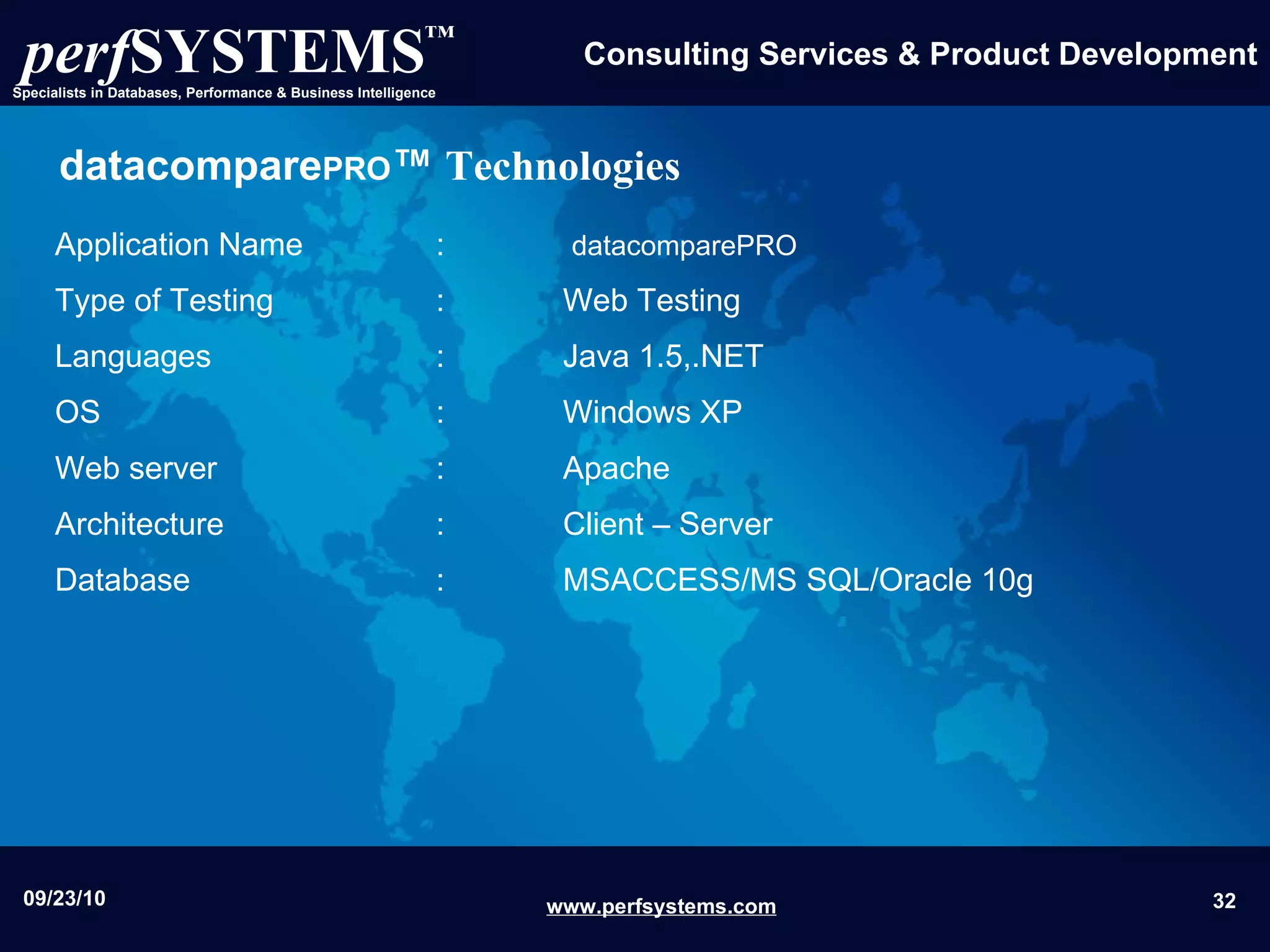 perfSYSTEMS™
Specialists in Databases, Performance & Business Intelligence

Consulting Services & Product Development

datacomparePRO™ Technologies

Application Name : datacomparePRO
Type of Testing : Web Testing
Languages : Java 1.5,.NET
OS : Windows XP
Web server : Apache
Architecture : Client – Server
Database : MSACCESS/MS SQL/Oracle 10g

09/23/10

www.perfsystems.com

32